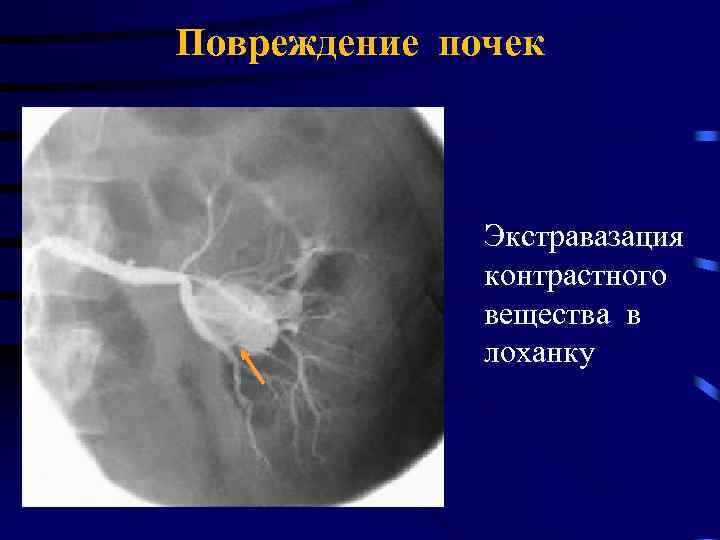 Повреждение почек

Экстравазация контрастного вещества в лоханку